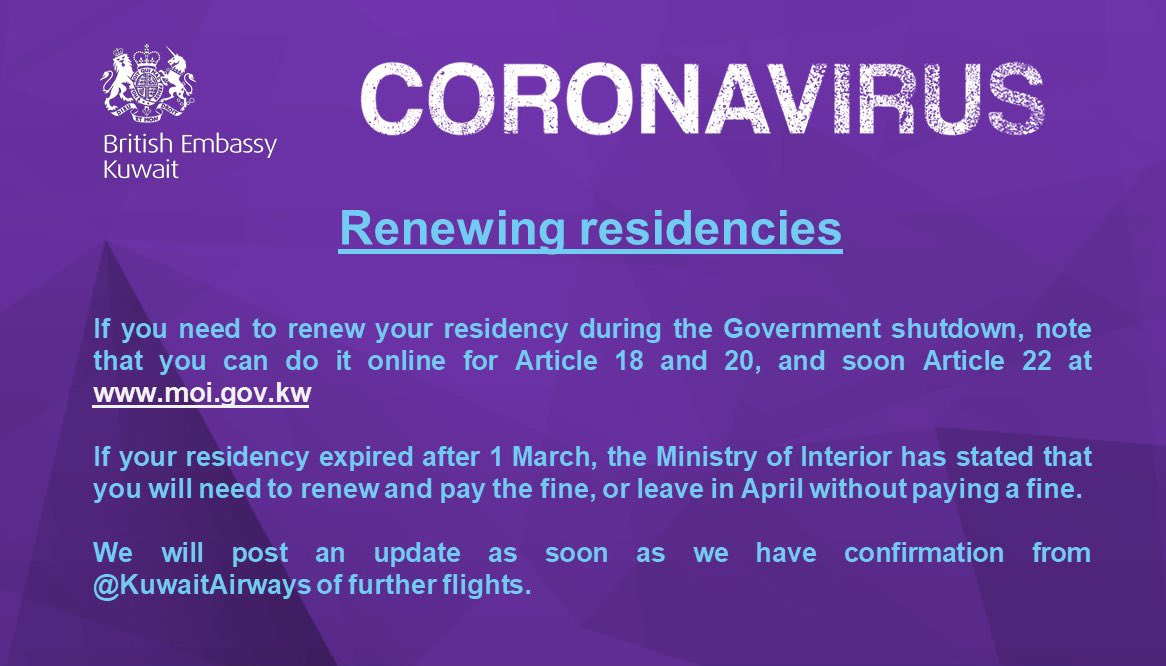 British Embassy
Kuwait

CORONAVIRUS

Renewing residencies

If you need to renew your residency during the Government shutdown, note that you can do it online for Article 18 and 20, and soon Article 22 at www.moi.gov.kw

If your residency expired after 1 March, the Ministry of Interior has stated that you will need to renew and pay the fine, or leave in April without paying a fine.

We will post an update as soon as we have confirmation from @KuwaitAirways of further flights.